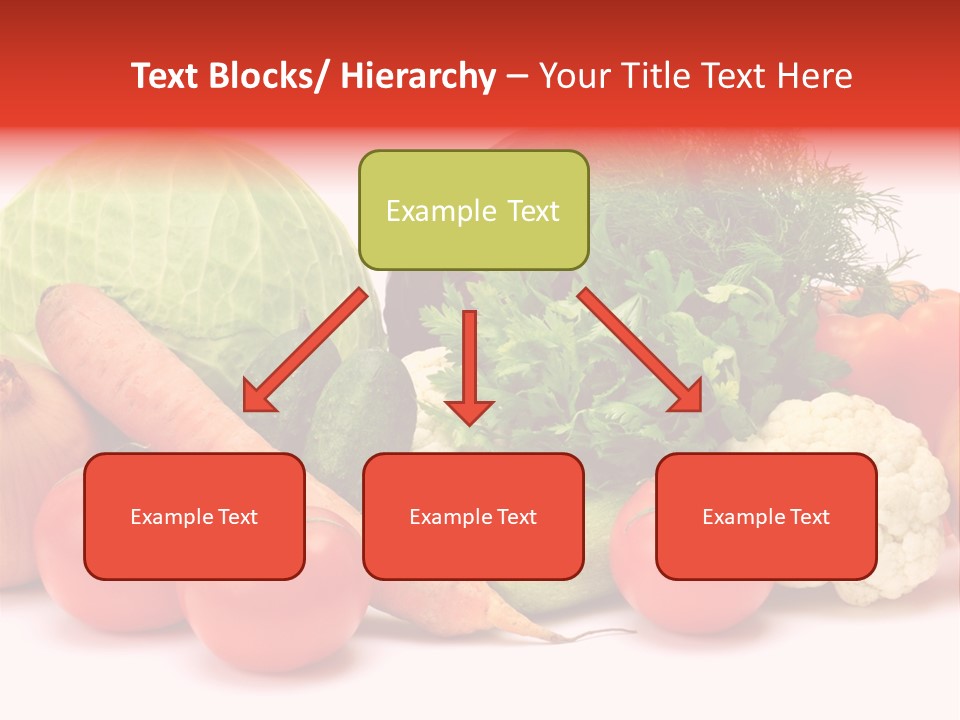 Text Blocks/ Hierarchy – Your Title Text Here

Example Text

Example Text

Example Text

Example Text